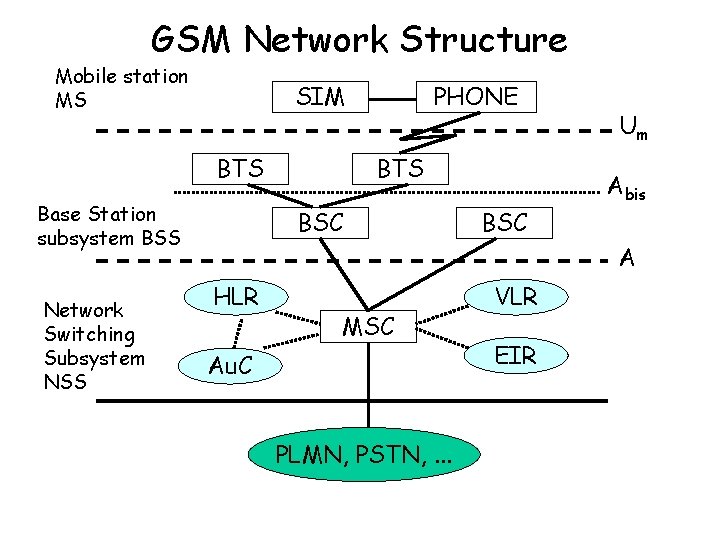 GSM Network Structure

Mobile station MS

SIM

PHONE

$U_m$

BTS

BTS

$A_{bis}$

Base Station subsystem BSS

BSC

BSC

A

Network Switching Subsystem NSS

HLR

VLR

MSC

AuC

EIR

PLMN, PSTN, ...